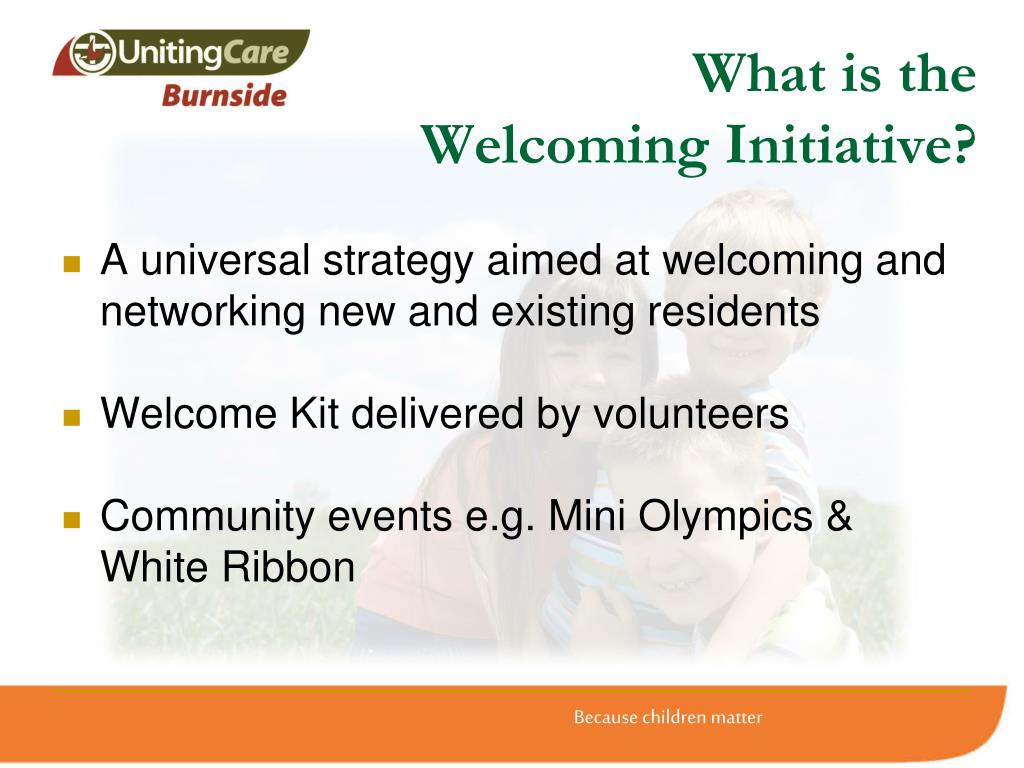 UnitingCare
Burnside

What is the Welcoming Initiative?

- A universal strategy aimed at welcoming and networking new and existing residents
- Welcome Kit delivered by volunteers
- Community events e.g. Mini Olympics & White Ribbon

Because children matter